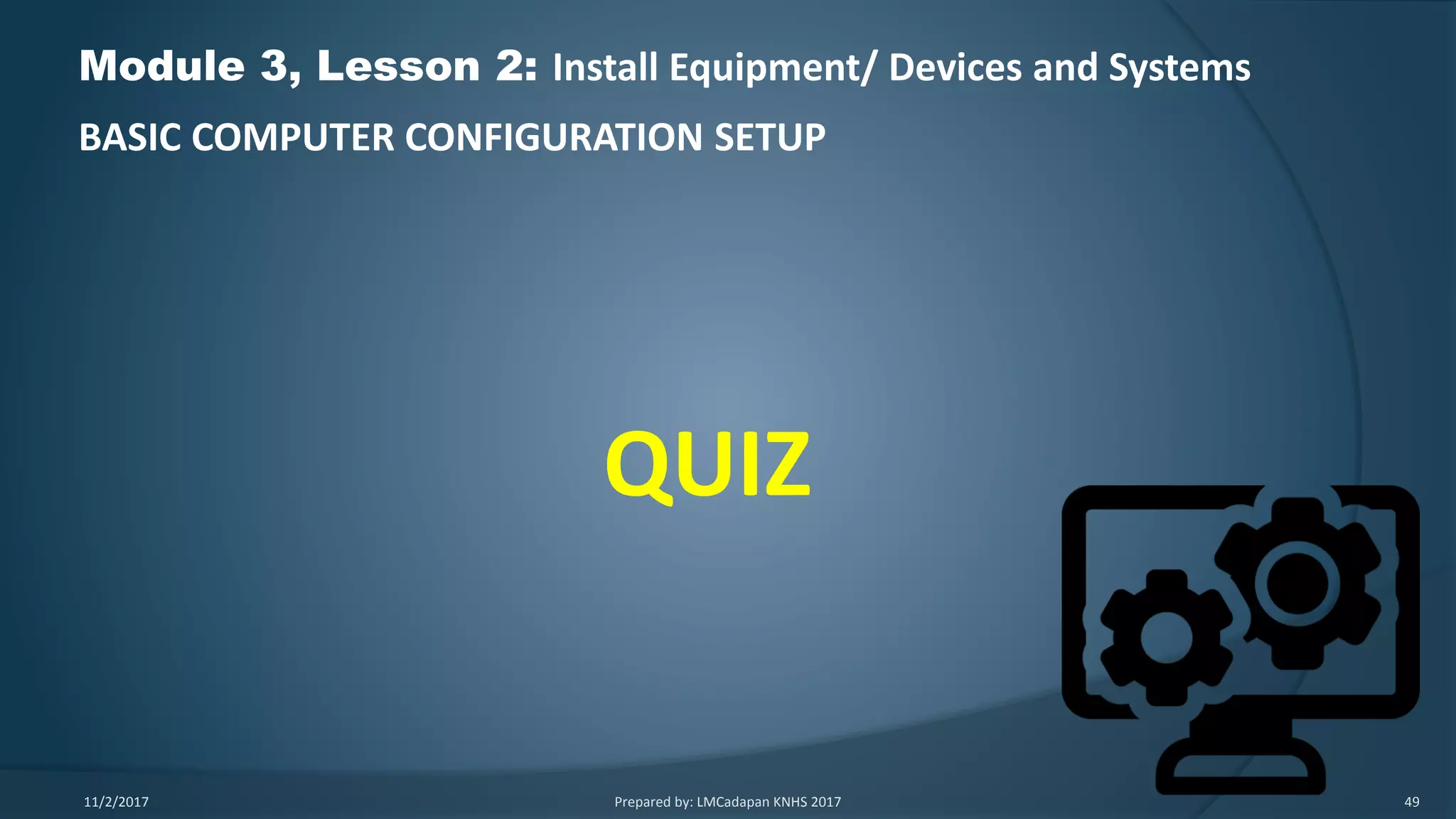 Module 3, Lesson 2: Install Equipment/ Devices and Systems

BASIC COMPUTER CONFIGURATION SETUP

QUIZ

11/2/2017

Prepared by: LMCadapan KNHS 2017

49